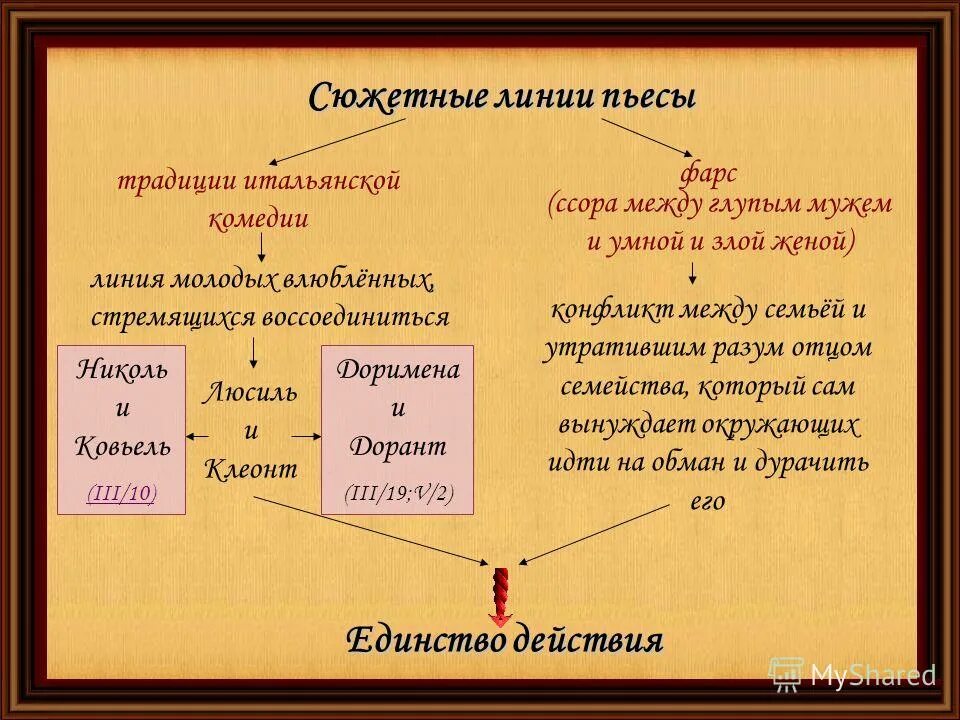 Сюжетные линии пьесы

традиции итальянской комедии

линия молодых влюблённых, стремящихся воссоединиться

Николь
и
Ковьель
(III/10)

Люсиль
и
Клеонт

Доримена
и
Дорант
(III/19;V/2)

фарс
(ссора между глупым мужем и умной и злой женой)

конфликт между семьёй и утратившим разум отцом семейства, который сам вынуждает окружающих идти на обман и дурачить его

Единство действия

MyShared